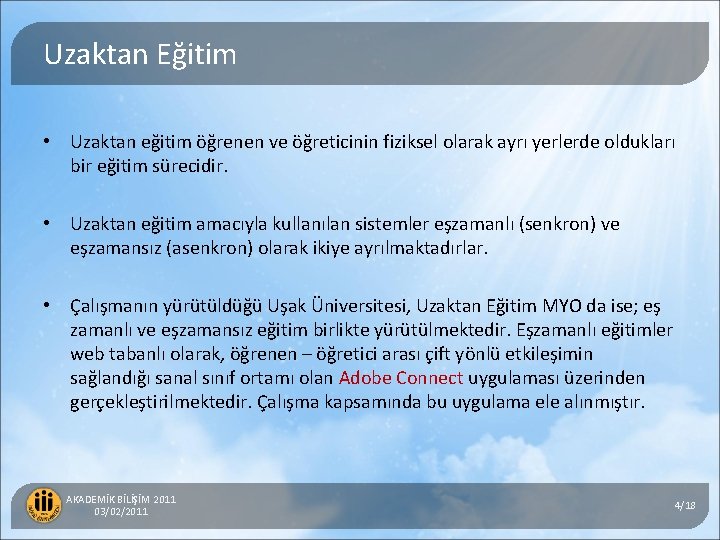 Uzaktan Eğitim

• Uzaktan eğitim öğrenen ve öğreticinin fiziksel olarak ayrı yerlerde oldukları bir eğitim sürecidir.

• Uzaktan eğitim amacıyla kullanılan sistemler eşzamanlı (senkron) ve eşzamansız (asenkron) olarak ikiye ayrılmaktadırlar.

• Çalışmanın yürütüldüğü Uşak Üniversitesi, Uzaktan Eğitim MYO da ise; eş zamanlı ve eşzamansız eğitim birlikte yürütülmektedir. Eşzamanlı eğitimler web tabanlı olarak, öğrenen – öğretici arası çift yönlü etkileşimin sağlandığı sanal sınıf ortamı olan Adobe Connect uygulaması üzerinden gerçekleştirilmektedir. Çalışma kapsamında bu uygulama ele alınmıştır.

AKADEMİK BİLİŞİM 2011
03/02/2011

4/18